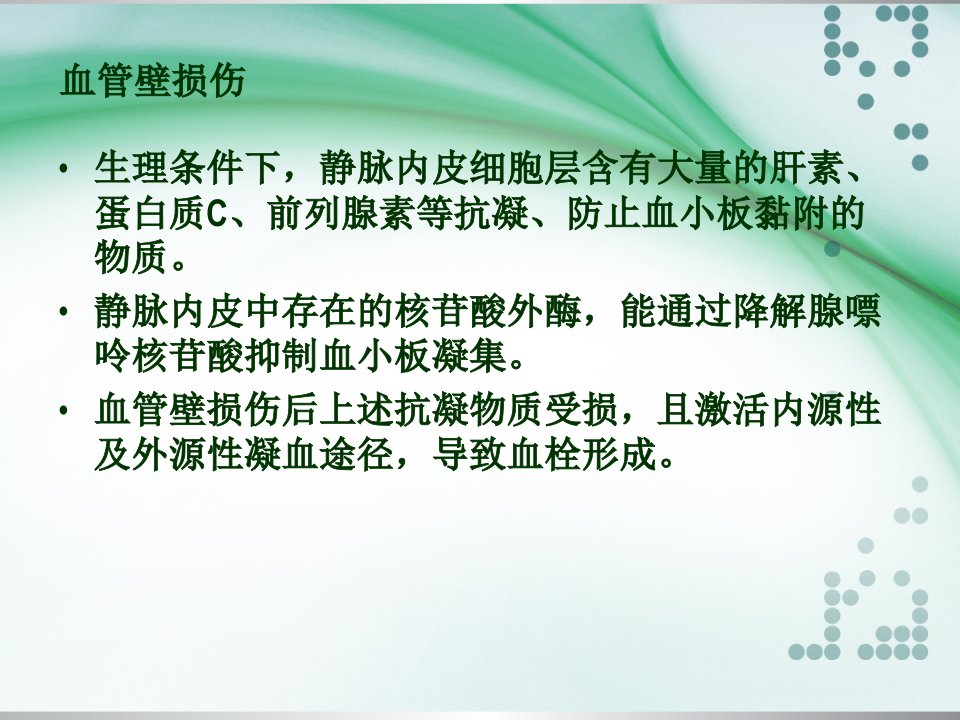 血管壁损伤

• 生理条件下，静脉内皮细胞层含有大量的肝素、蛋白质C、前列腺素等抗凝、防止血小板黏附的物质。

• 静脉内皮中存在的核苷酸外酶，能通过降解腺嘌呤核苷酸抑制血小板凝集。

• 血管壁损伤后上述抗凝物质受损，且激活内源性及外源性凝血途径，导致血栓形成。